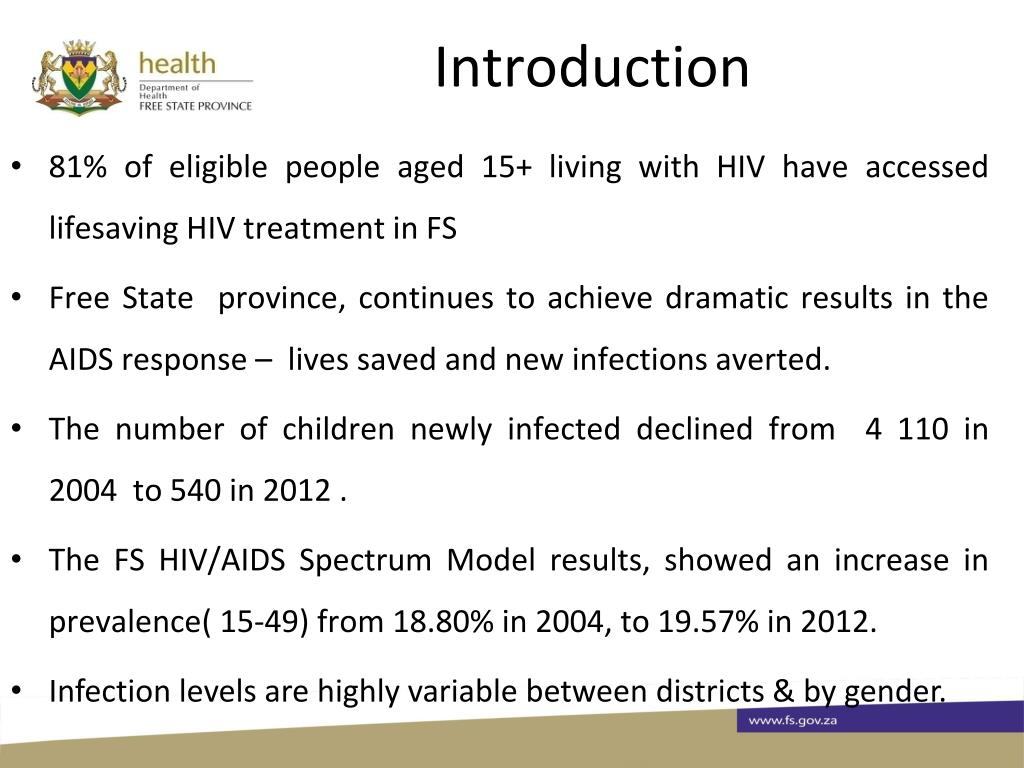 health
Department of Health
FREE STATE PROVINCE

Introduction

• 81% of eligible people aged 15+ living with HIV have accessed lifesaving HIV treatment in FS

• Free State province, continues to achieve dramatic results in the AIDS response – lives saved and new infections averted.

• The number of children newly infected declined from 4 110 in 2004 to 540 in 2012 .

• The FS HIV/AIDS Spectrum Model results, showed an increase in prevalence( 15-49) from 18.80% in 2004, to 19.57% in 2012.

• Infection levels are highly variable between districts & by gender.

www.fs.gov.za